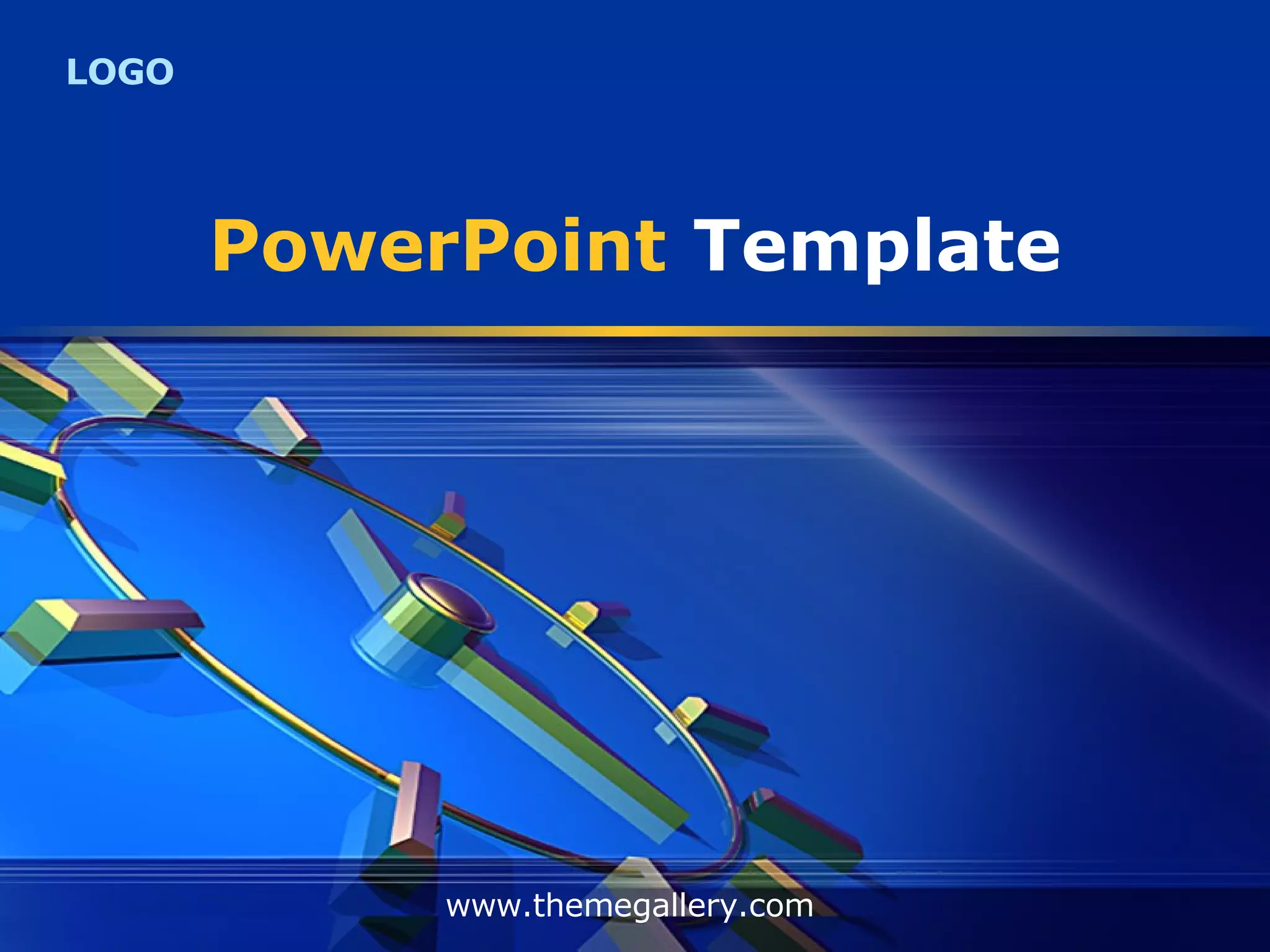 LOGO

PowerPoint Template

www.themegallery.com